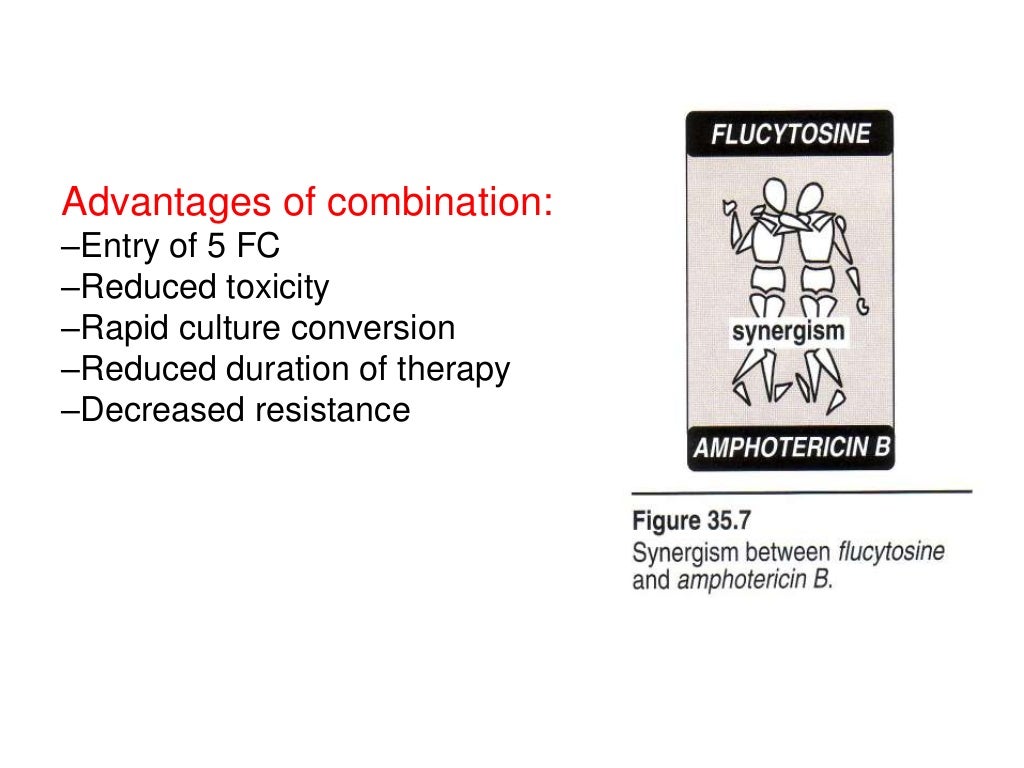 Advantages of combination:
–Entry of 5 FC
–Reduced toxicity
–Rapid culture conversion
–Reduced duration of therapy
–Decreased resistance

FLUCYTOSINE

synergism

AMPHOTERICIN B

Figure 35.7
Synergism between flucytosine and amphotericin B.